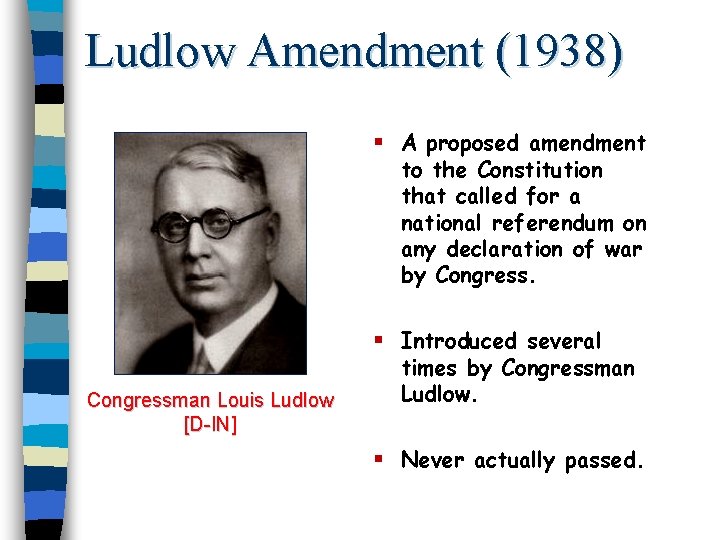 Ludlow Amendment (1938)

Congressman Louis Ludlow [D-IN]

▪ A proposed amendment to the Constitution that called for a national referendum on any declaration of war by Congress.

▪ Introduced several times by Congressman Ludlow.

▪ Never actually passed.